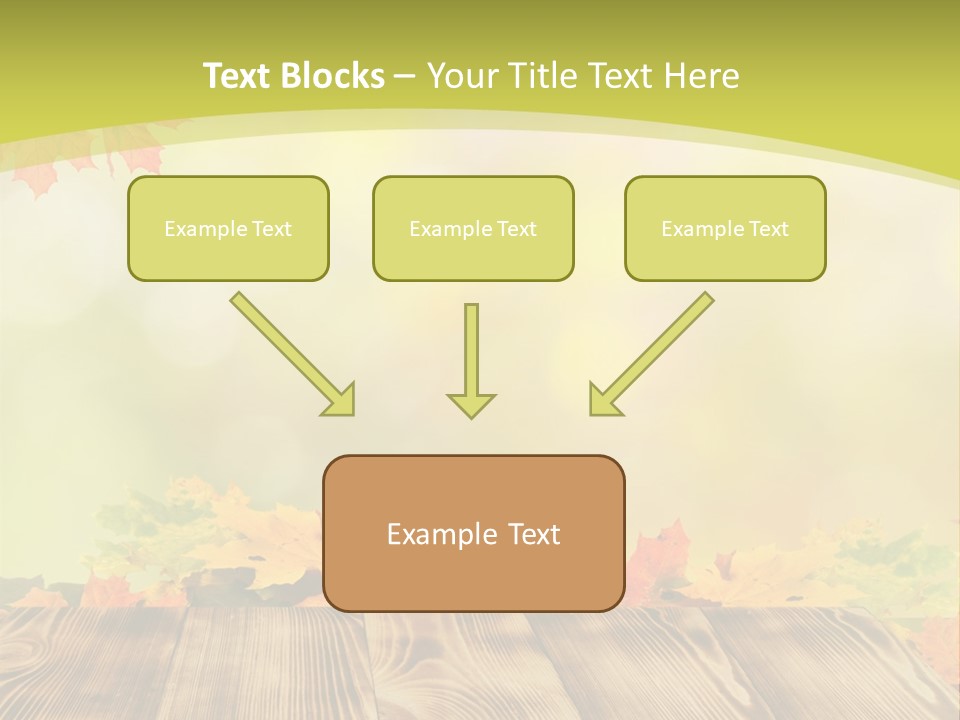 Text Blocks – Your Title Text Here

Example Text

Example Text

Example Text

Example Text